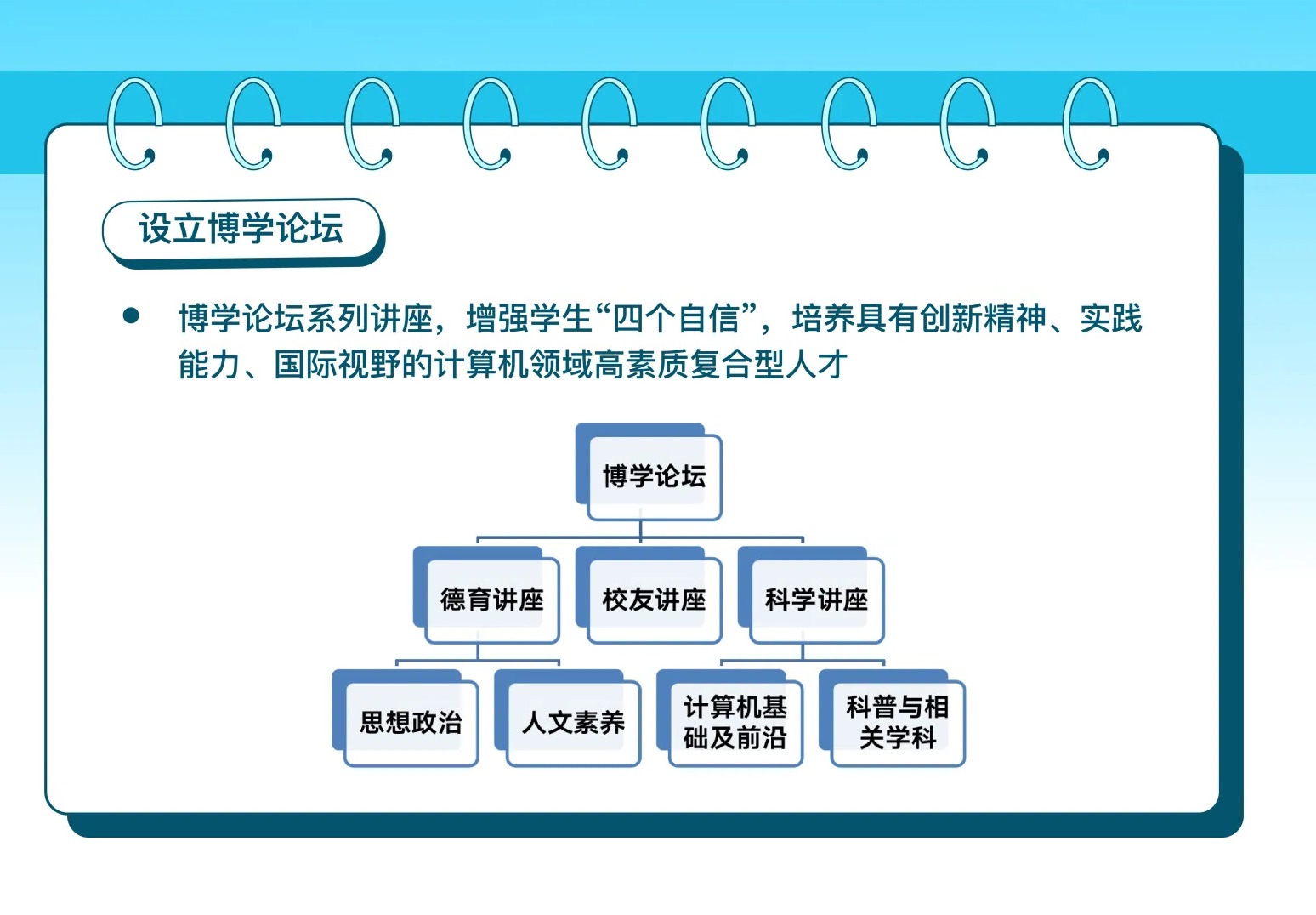 设立博学论坛

● 博学论坛系列讲座，增强学生“四个自信”，培养具有创新精神、实践能力、国际视野的计算机领域高素质复合型人才

博学论坛

德育讲座

校友讲座

科学讲座

思想政治

人文素养

计算机基础及前沿

科普与相关学科